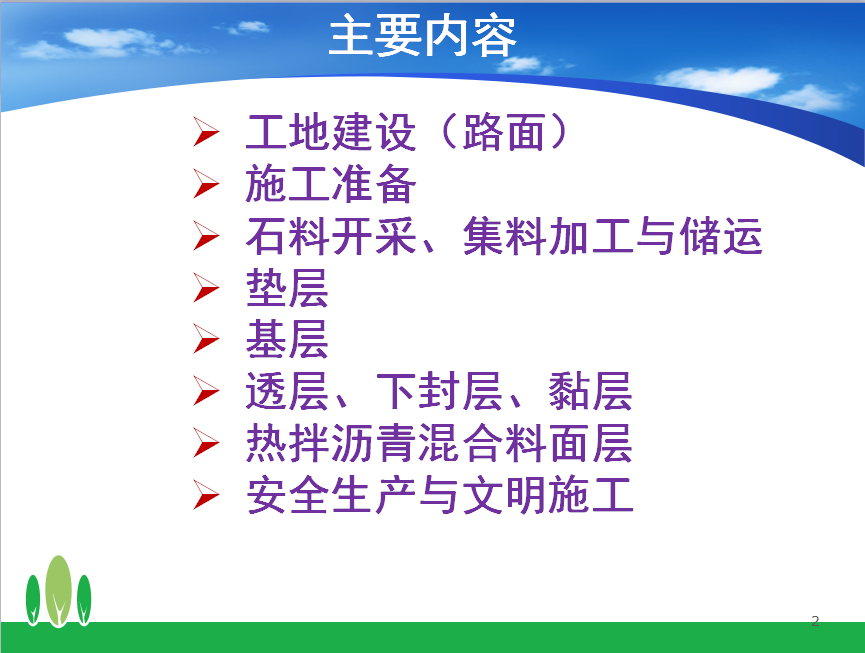 主要内容

➢ 工地建设（路面）
➢ 施工准备
➢ 石料开采、集料加工与储运
➢ 垫层
➢ 基层
➢ 透层、下封层、黏层
➢ 热拌沥青混合料面层
➢ 安全生产与文明施工

2